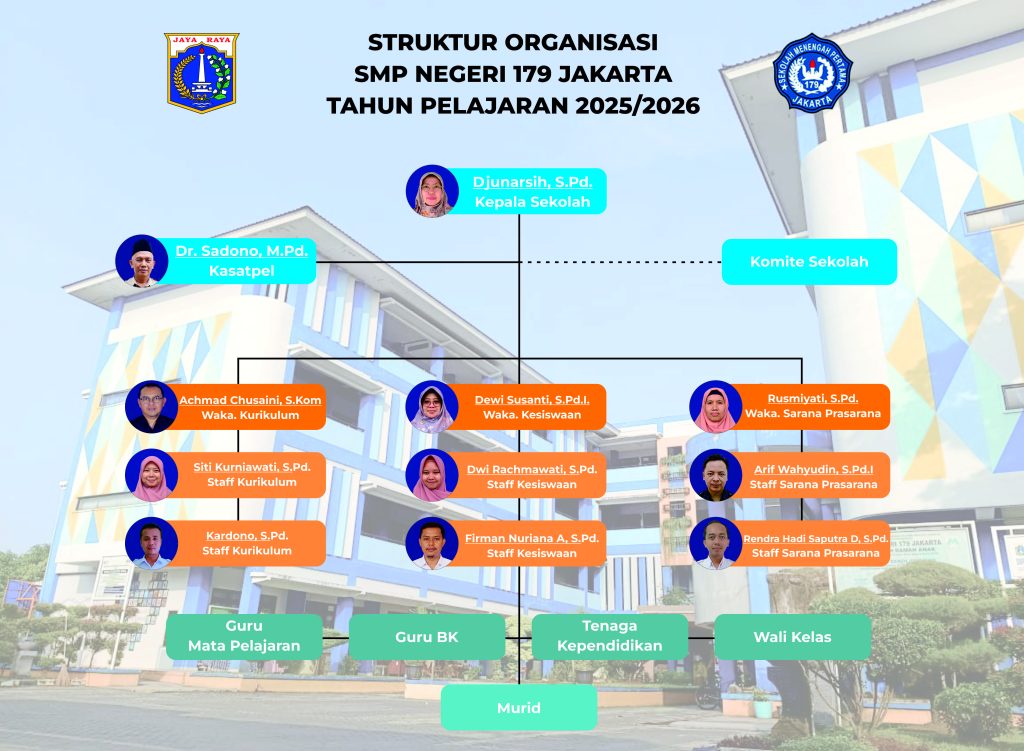 JAYA RAYA

STRUKTUR ORGANISASI
SMP NEGERI 179 JAKARTA
TAHUN PELAJARAN 2025/2026

SEKOLAH MENENGAH PERTAMA 179 JAKARTA

Djunarsih, S.Pd.
Kepala Sekolah

Dr. Sadono, M.Pd.
Kasatpel

Komite Sekolah

Achmad Chusaini, S.Kom
Waka. Kurikulum

Siti Kurniawati, S.Pd.
Staff Kurikulum

Kardono, S.Pd.
Staff Kurikulum

Dewi Susanti, S.Pd.I.
Waka. Kesiswaan

Dwi Rachmawati, S.Pd.
Staff Kesiswaan

Firman Nuriana A, S.Pd.
Staff Kesiswaan

Rusmiyati, S.Pd.
Waka. Sarana Prasarana

Arif Wahyudin, S.Pd.I
Staff Sarana Prasarana

Rendra Hadi Saputra D, S.Pd.
Staff Sarana Prasarana

Guru
Mata Pelajaran

Guru BK

Tenaga
Kependidikan

Wali Kelas

Murid